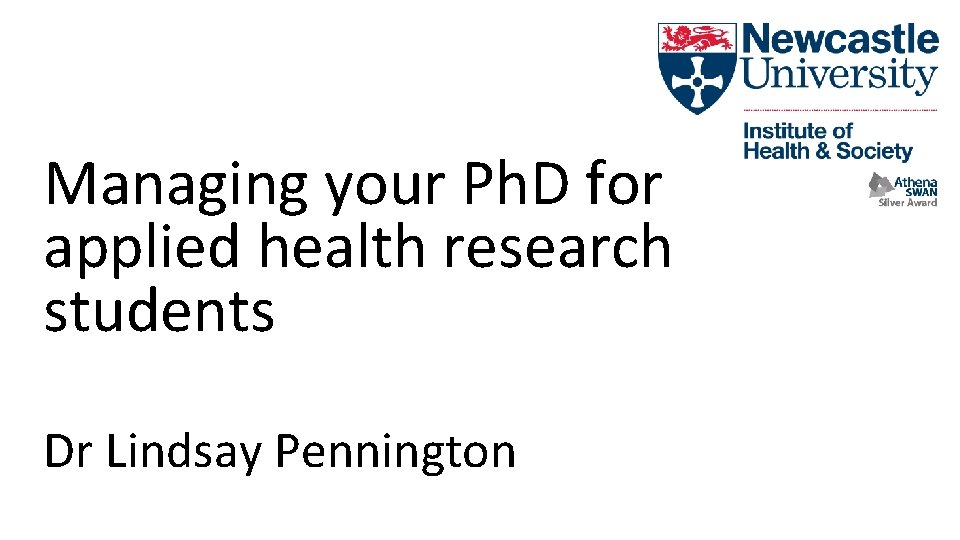 Newcastle University

Institute of Health & Society

Athena SWAN Silver Award

Managing your PhD for applied health research students

Dr Lindsay Pennington